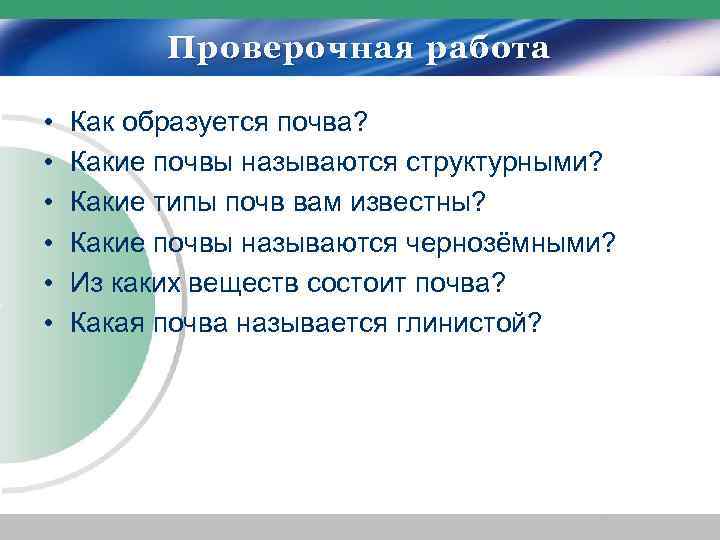 Проверочная работа

• Как образуется почва?
• Какие почвы называются структурными?
• Какие типы почв вам известны?
• Какие почвы называются чернозёмными?
• Из каких веществ состоит почва?
• Какая почва называется глинистой?